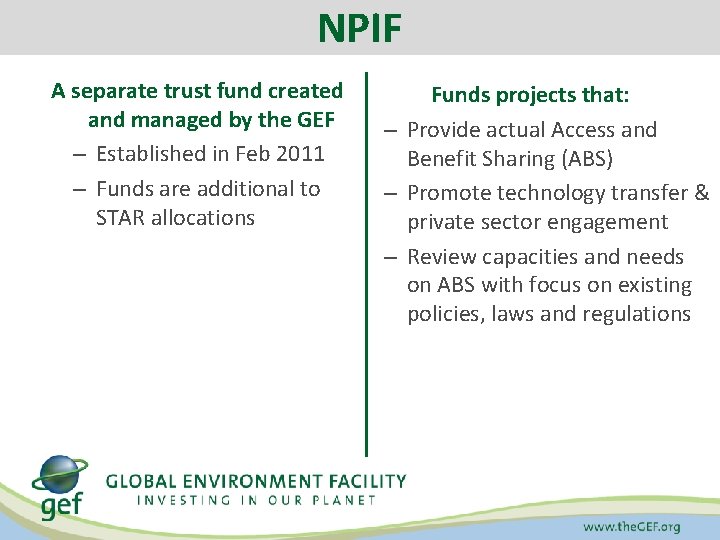 NPIF

A separate trust fund created and managed by the GEF

– Established in Feb 2011

– Funds are additional to STAR allocations

Funds projects that:

– Provide actual Access and Benefit Sharing (ABS)

– Promote technology transfer & private sector engagement

– Review capacities and needs on ABS with focus on existing policies, laws and regulations

gef

GLOBAL ENVIRONMENT FACILITY

INVESTING IN OUR PLANET

www.theGEF.org